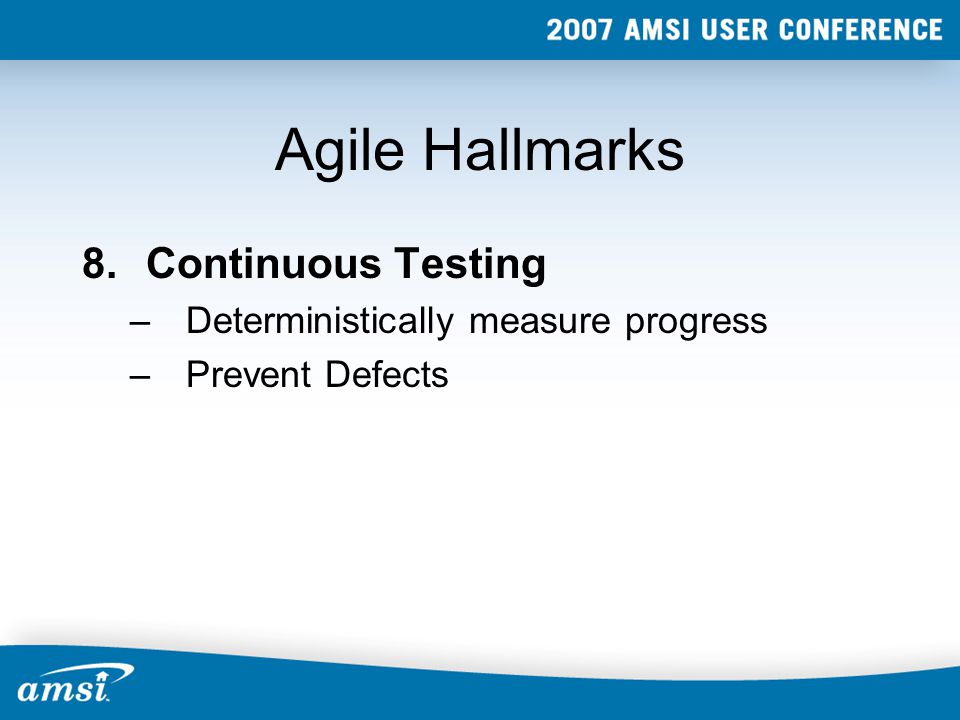 2007 AMSI USER CONFERENCE

Agile Hallmarks

8. Continuous Testing

– Deterministically measure progress

– Prevent Defects

amsi